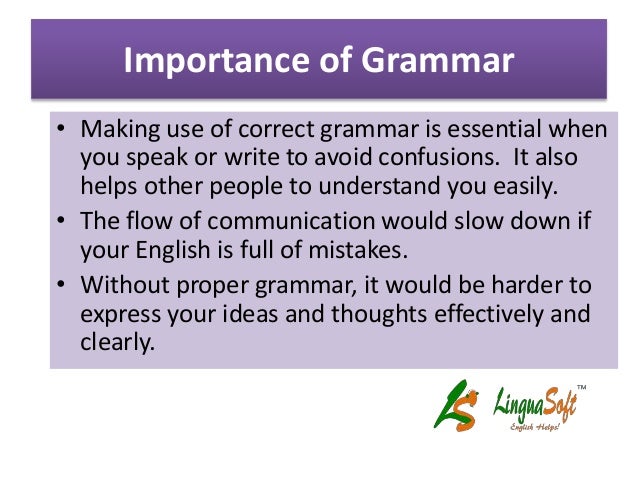 Importance of Grammar

• Making use of correct grammar is essential when you speak or write to avoid confusions. It also helps other people to understand you easily.

• The flow of communication would slow down if your English is full of mistakes.

• Without proper grammar, it would be harder to express your ideas and thoughts effectively and clearly.

LS LinguaSoft™
English Helps!